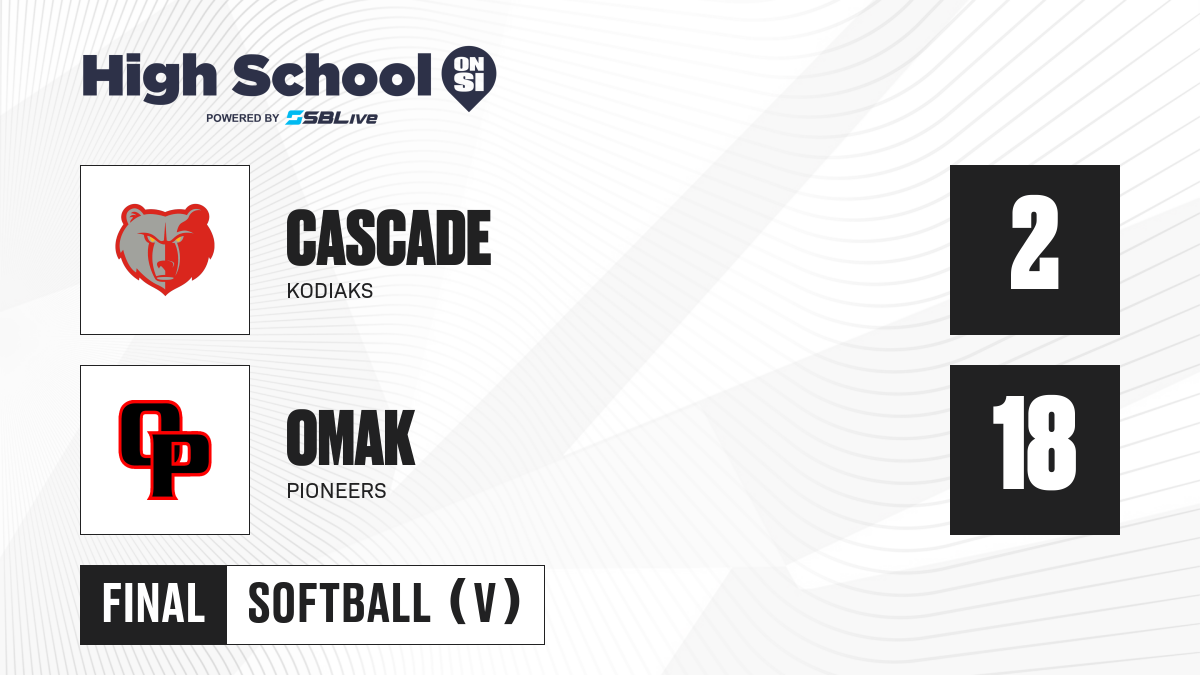 High School ON SI
POWERED BY SBLive

CASCADE
KODIAKS

2

OP

OMAK
PIONEERS

18

FINAL SOFTBALL (V)